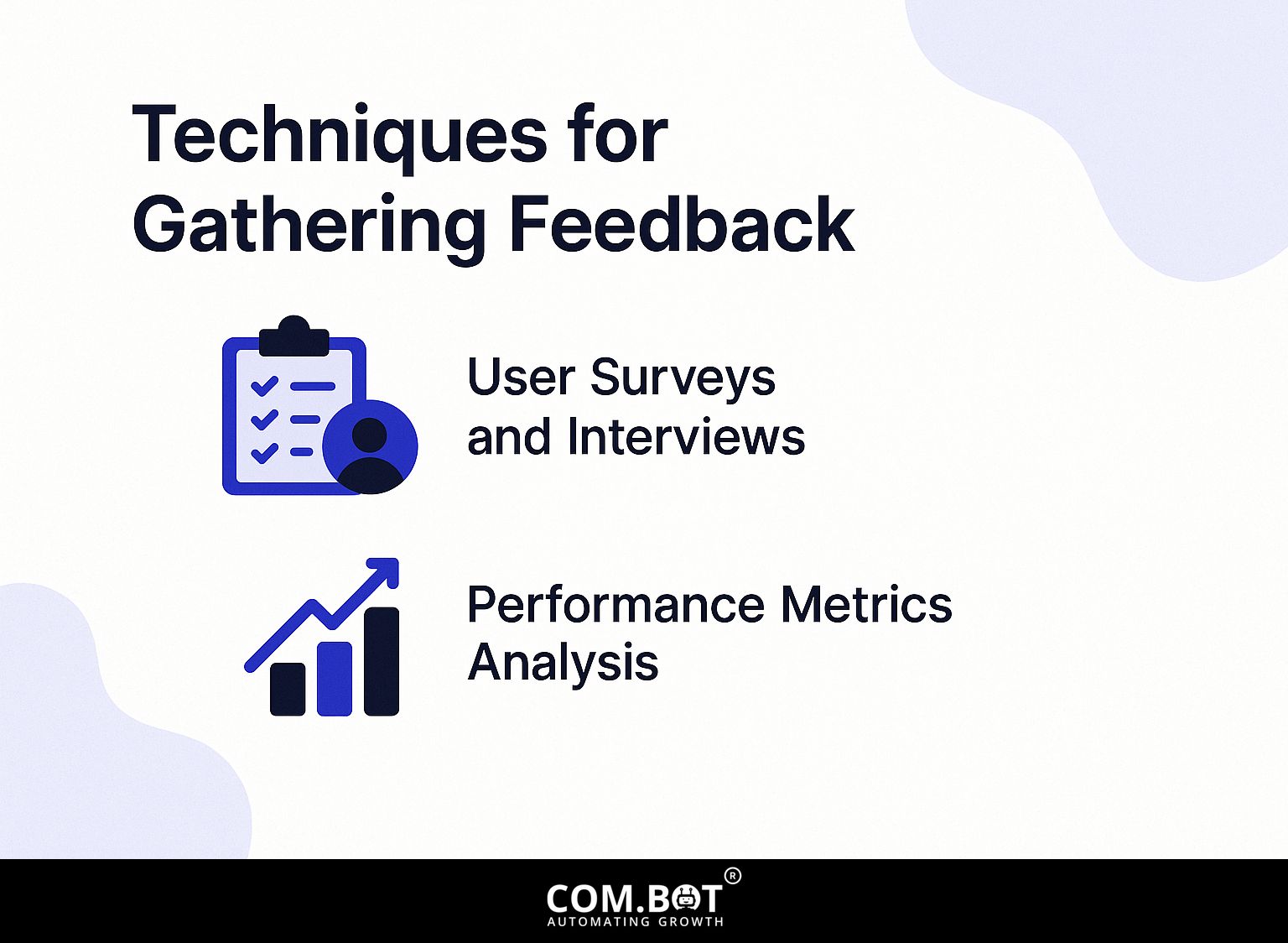 Techniques for Gathering Feedback

User Surveys and Interviews

Performance Metrics Analysis

COM.BOT®
AUTOMATING GROWTH